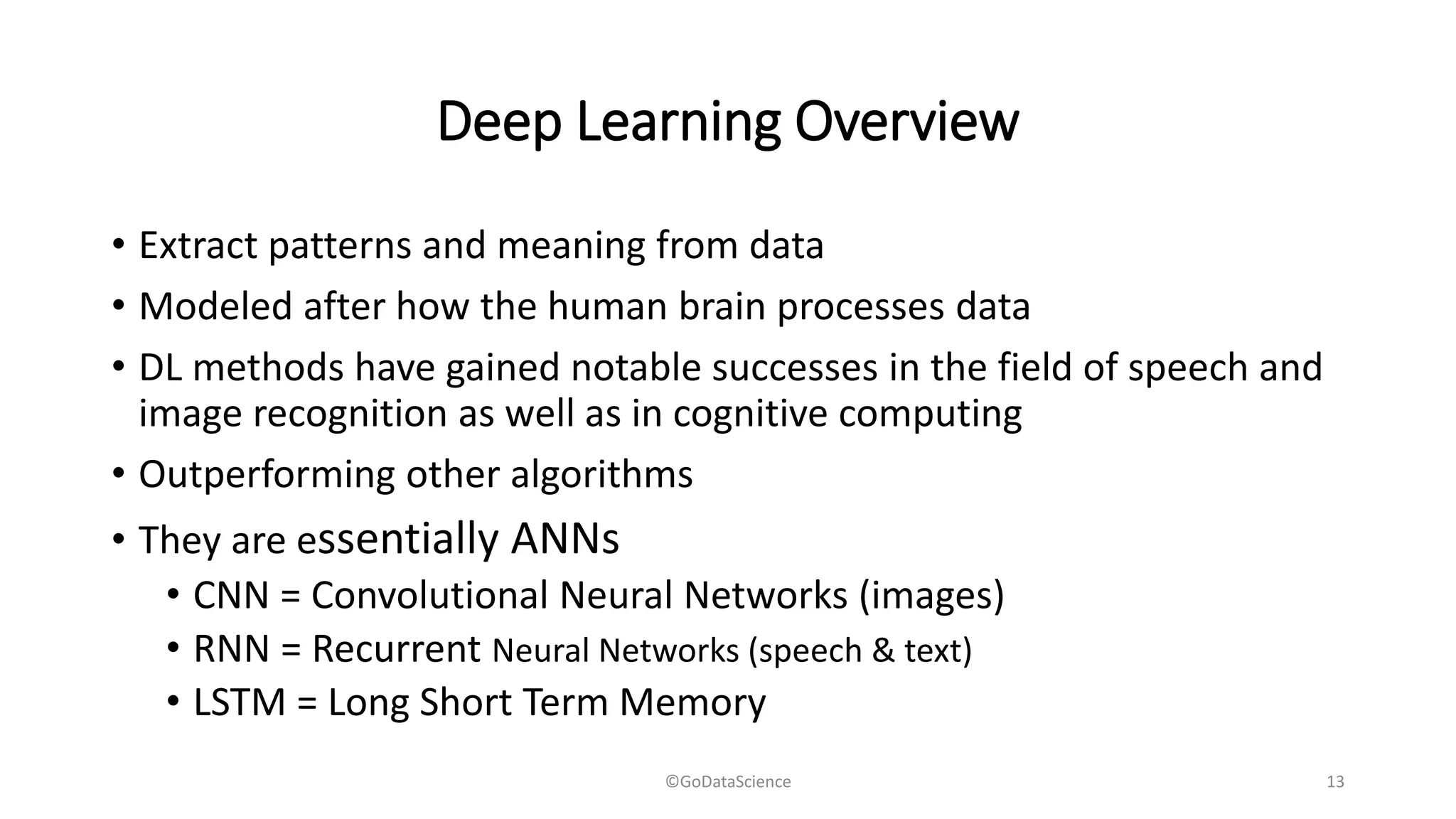 Deep Learning Overview

• Extract patterns and meaning from data
• Modeled after how the human brain processes data
• DL methods have gained notable successes in the field of speech and image recognition as well as in cognitive computing
• Outperforming other algorithms
• They are essentially ANNs
  • CNN = Convolutional Neural Networks (images)
  • RNN = Recurrent Neural Networks (speech & text)
  • LSTM = Long Short Term Memory

©GoDataScience

13